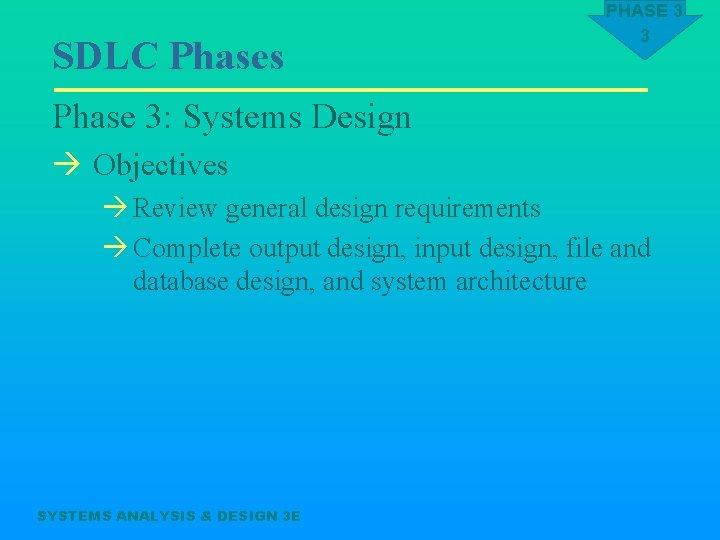 PHASE 3
3

SDLC Phases

Phase 3: Systems Design

→ Objectives

→ Review general design requirements

→ Complete output design, input design, file and database design, and system architecture

SYSTEMS ANALYSIS & DESIGN 3E